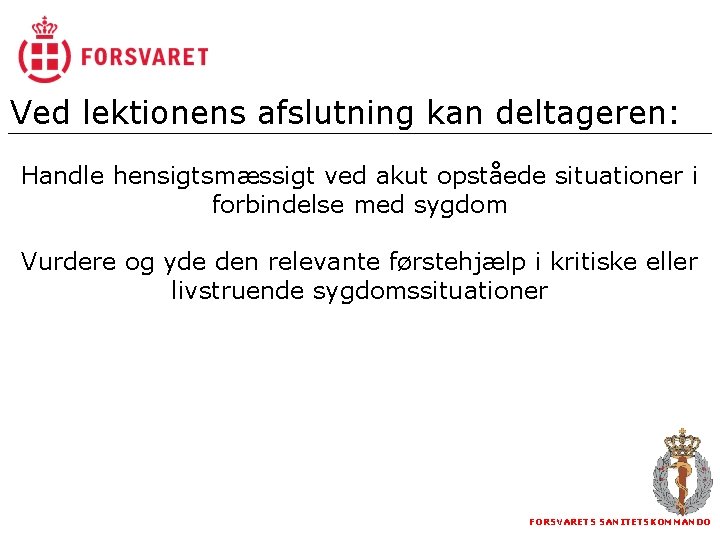 FORSVARET

Ved lektionens afslutning kan deltageren:

Handle hensigtsmæssigt ved akut opståede situationer i forbindelse med sygdom

Vurdere og yde den relevante førstehjælp i kritiske eller livstruende sygdomssituationer

FORSVARETS SANITETSKOMMANDO